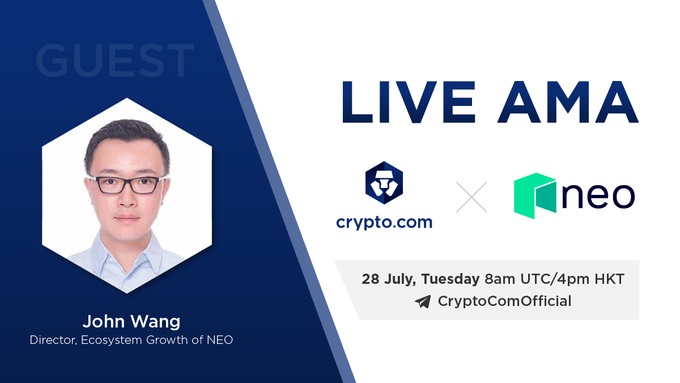 GUEST

John Wang
Director, Ecosystem Growth of NEO

LIVE AMA

crypto.com

neo

28 July, Tuesday 8am UTC/4pm HKT
CryptoComOfficial